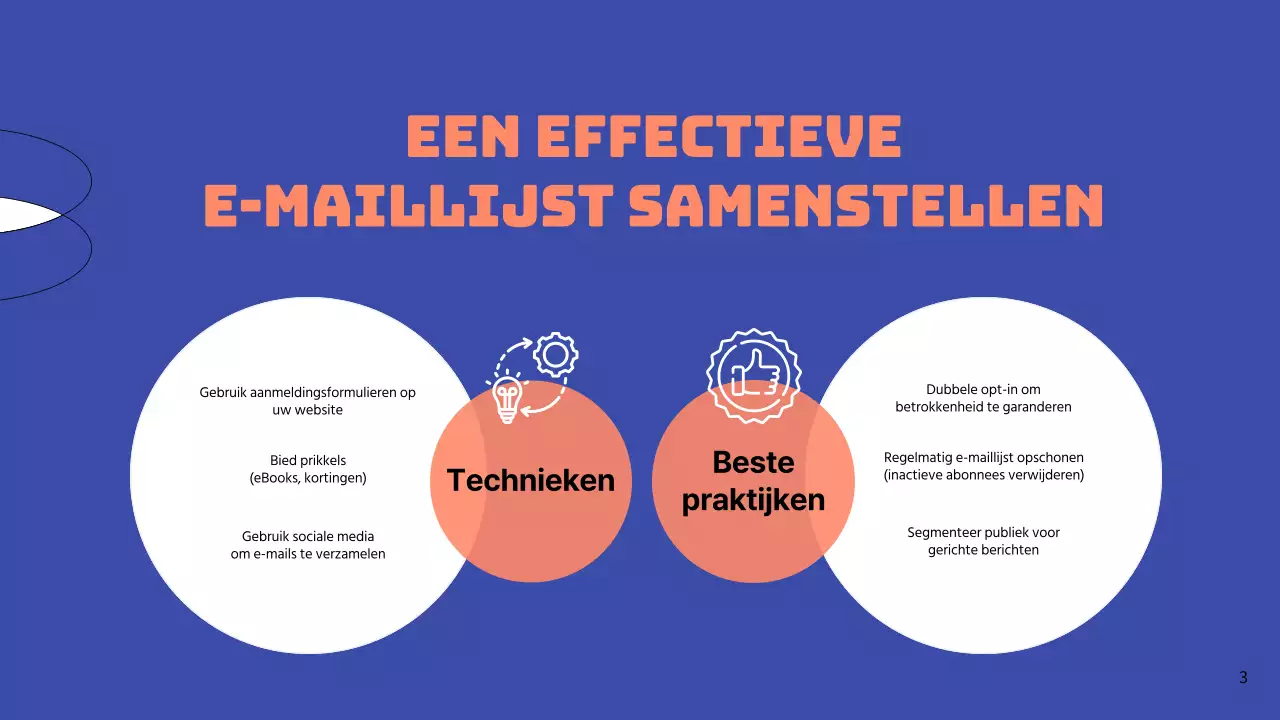 EEN EFFECTIEVE E-MAILLIJST SAMENSTELLEN

Gebruik aanmeldingsformulieren op uw website

Bied prikkels (eBooks, kortingen)

Gebruik sociale media om e-mails te verzamelen

Technieken

Beste praktijken

Dubbele opt-in om betrokkenheid te garanderen

Regelmatig e-maillijst opschonen (inactieve abonnees verwijderen)

Segmenteer publiek voor gerichte berichten

3